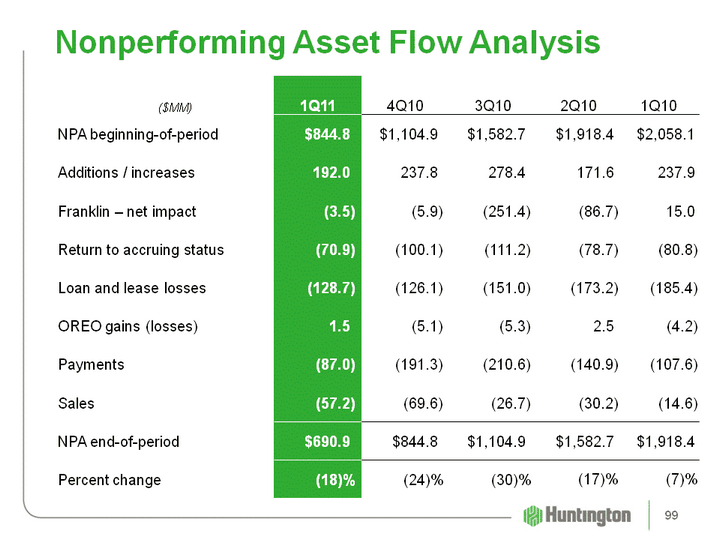 Nonperforming Asset Flow Analysis

| ($MM) | 1Q11 | 4Q10 | 3Q10 | 2Q10 | 1Q10 |
|---|---|---|---|---|---|
| NPA beginning-of-period | $844.8 | $1,104.9 | $1,582.7 | $1,918.4 | $2,058.1 |
| Additions / increases | 192.0 | 237.8 | 278.4 | 171.6 | 237.9 |
| Franklin – net impact | (3.5) | (5.9) | (251.4) | (86.7) | 15.0 |
| Return to accruing status | (70.9) | (100.1) | (111.2) | (78.7) | (80.8) |
| Loan and lease losses | (128.7) | (126.1) | (151.0) | (173.2) | (185.4) |
| OREO gains (losses) | 1.5 | (5.1) | (5.3) | 2.5 | (4.2) |
| Payments | (87.0) | (191.3) | (210.6) | (140.9) | (107.6) |
| Sales | (57.2) | (69.6) | (26.7) | (30.2) | (14.6) |
| NPA end-of-period | $690.9 | $844.8 | $1,104.9 | $1,582.7 | $1,918.4 |
| Percent change | (18)% | (24)% | (30)% | (17)% | (7)% |

Huntington

99